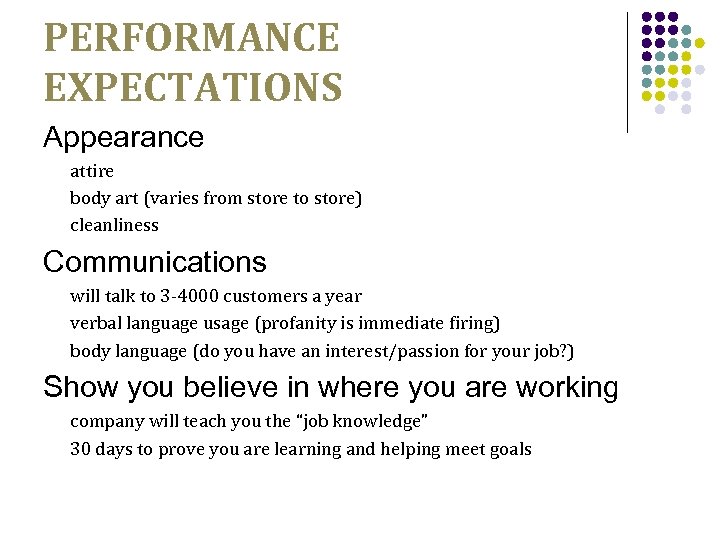 PERFORMANCE EXPECTATIONS

Appearance

attire

body art (varies from store to store)

cleanliness

Communications

will talk to 3-4000 customers a year

verbal language usage (profanity is immediate firing)

body language (do you have an interest/passion for your job?)

Show you believe in where you are working

company will teach you the “job knowledge”

30 days to prove you are learning and helping meet goals